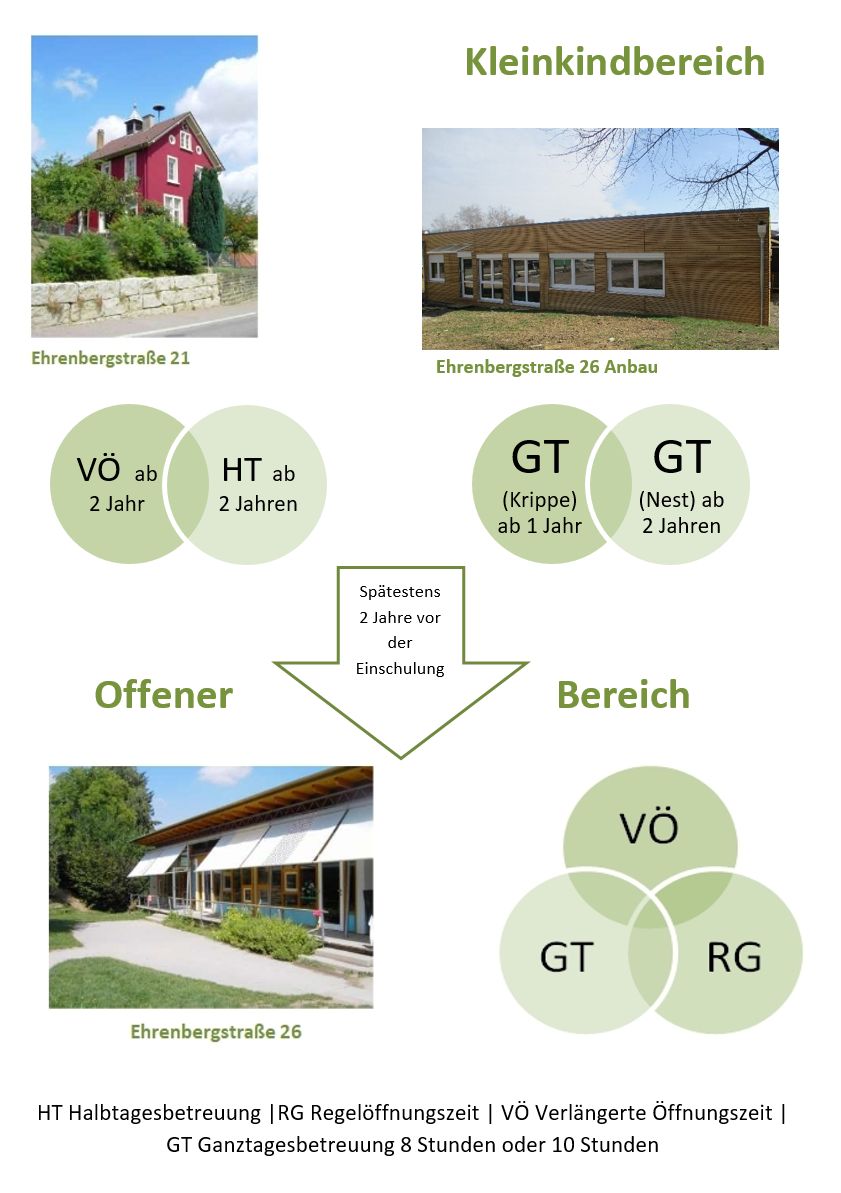 Kleinkindbereich

Ehrenbergstraße 21

Ehrenbergstraße 26 Anbau

VÖ ab 2 Jahr

HT ab 2 Jahren

GT (Krippe) ab 1 Jahr

GT (Nest) ab 2 Jahren

Spätestens 2 Jahre vor der Einschulung

Offener

Bereich

Ehrenbergstraße 26

VÖ

GT

RG

HT Halbtagesbetreuung |RG Regelöffnungszeit | VÖ Verlängerte Öffnungszeit | GT Ganztagesbetreuung 8 Stunden oder 10 Stunden